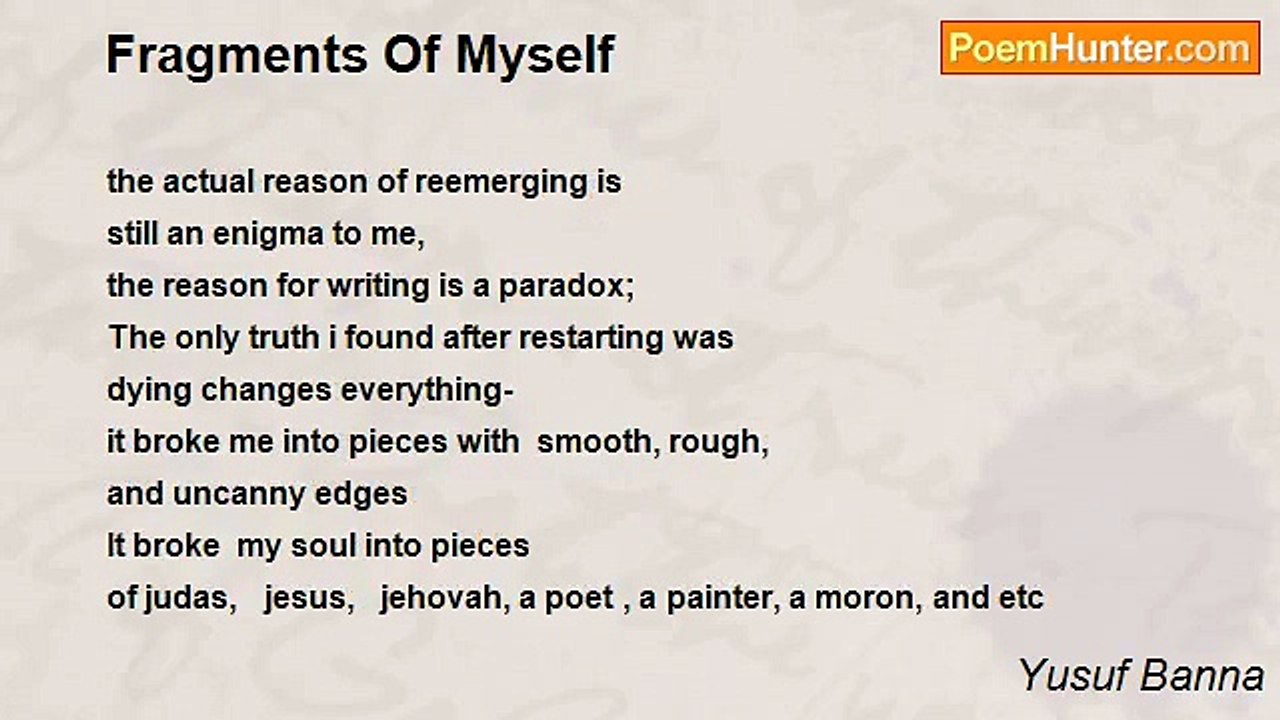 Fragments Of Myself

PoemHunter.com

the actual reason of reemerging is
still an enigma to me,
the reason for writing is a paradox;
The only truth i found after restarting was
dying changes everything-
it broke me into pieces with smooth, rough,
and uncanny edges
It broke my soul into pieces
of judas, jesus, jehovah, a poet , a painter, a moron, and etc

Yusuf Banna